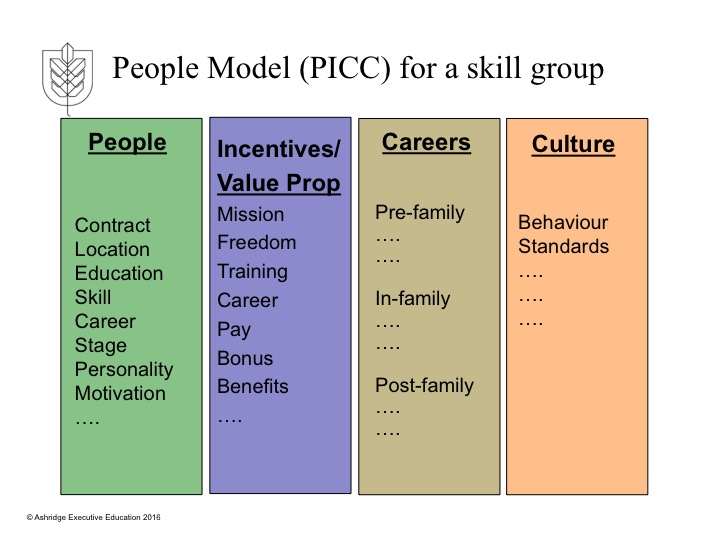 People Model (PICC) for a skill group

People

Contract
Location
Education
Skill
Career
Stage
Personality
Motivation
….

Incentives/ Value Prop

Mission
Freedom
Training
Career
Pay
Bonus
Benefits
….

Careers

Pre-family
….
….

In-family
….
….

Post-family
….
….

Culture

Behaviour
Standards
….
….
….

© Ashridge Executive Education 2016